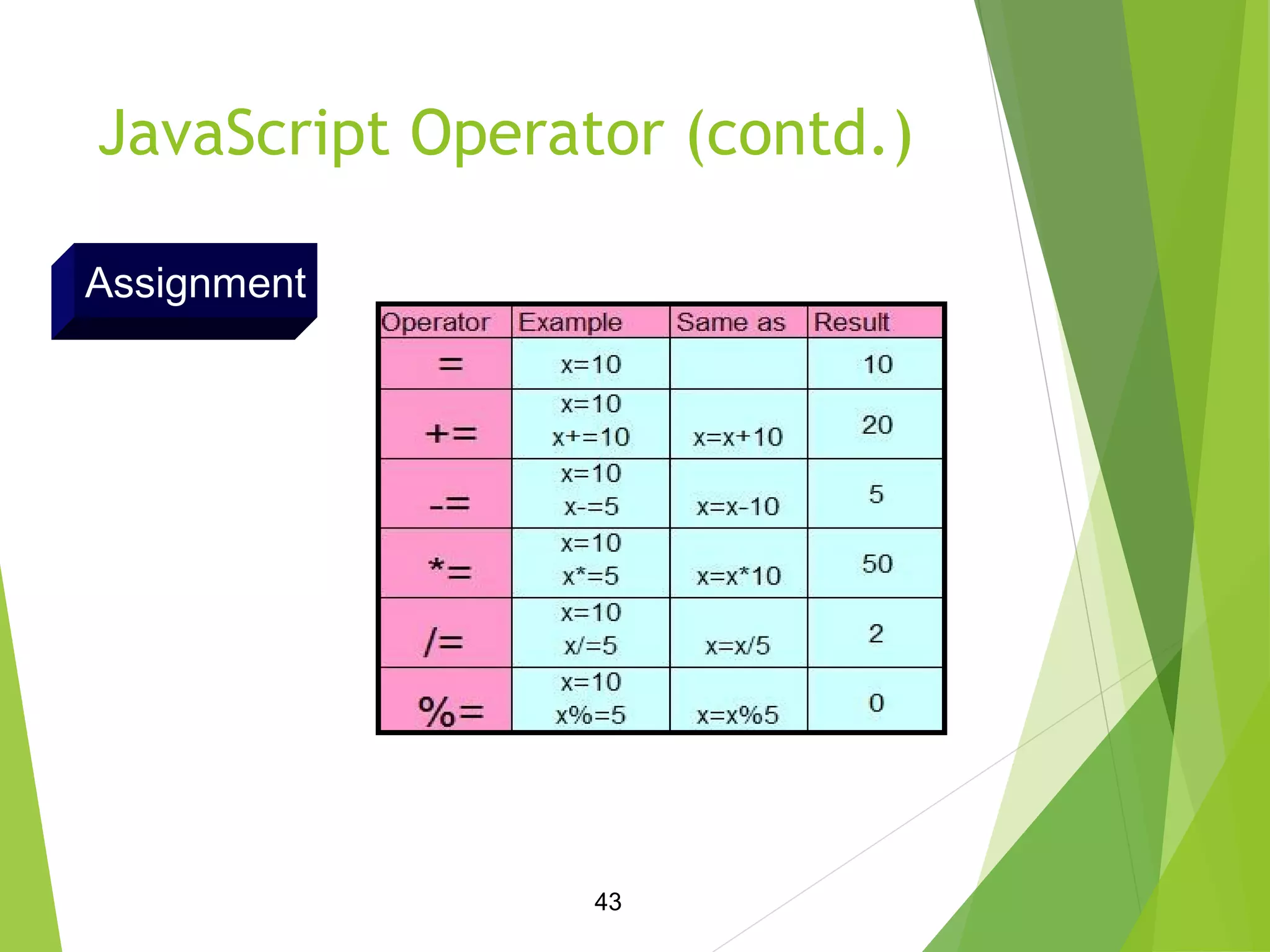 JavaScript Operator (contd.)

Assignment

| Operator | Example | Same as | Result |
|---|---|---|---|
| = | x=10 | | 10 |
| += | x=10 x+=10 | x=x+10 | 20 |
| -= | x=10 x-=5 | x=x-10 | 5 |
| *= | x=10 x*=5 | x=x*10 | 50 |
| /= | x=10 x/=5 | x=x/5 | 2 |
| %= | x=10 x%=5 | x=x%5 | 0 |

43